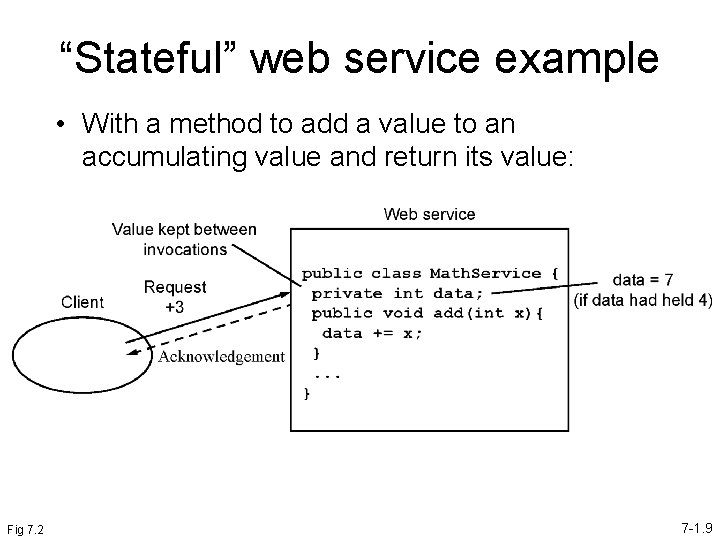 “Stateful” web service example

• With a method to add a value to an accumulating value and return its value:

Web service

Value kept between invocations

Client

Request +3

Acknowledgement

public class MathService {
 private int data;
 public void add(int x){
  data += x;
 }
 ...
}

data = 7
(if data had held 4)

Fig 7.2

7-1.9